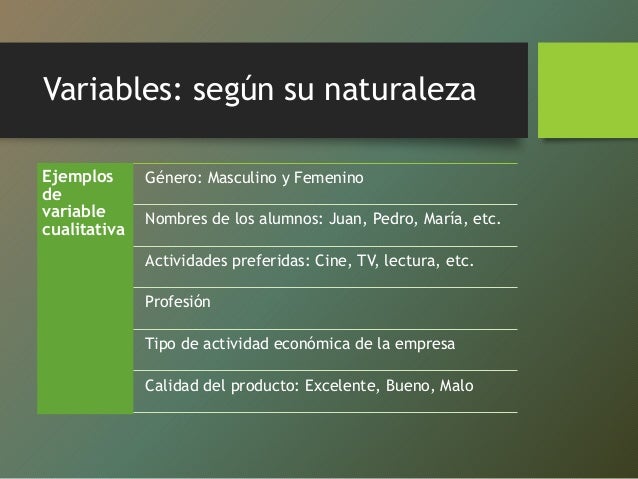 Variables: según su naturaleza

| Ejemplos de variable cualitativa | Género: Masculino y Femenino |
|---|---|
| | Nombres de los alumnos: Juan, Pedro, María, etc. |
| | Actividades preferidas: Cine, TV, lectura, etc. |
| | Profesión |
| | Tipo de actividad económica de la empresa |
| | Calidad del producto: Excelente, Bueno, Malo |